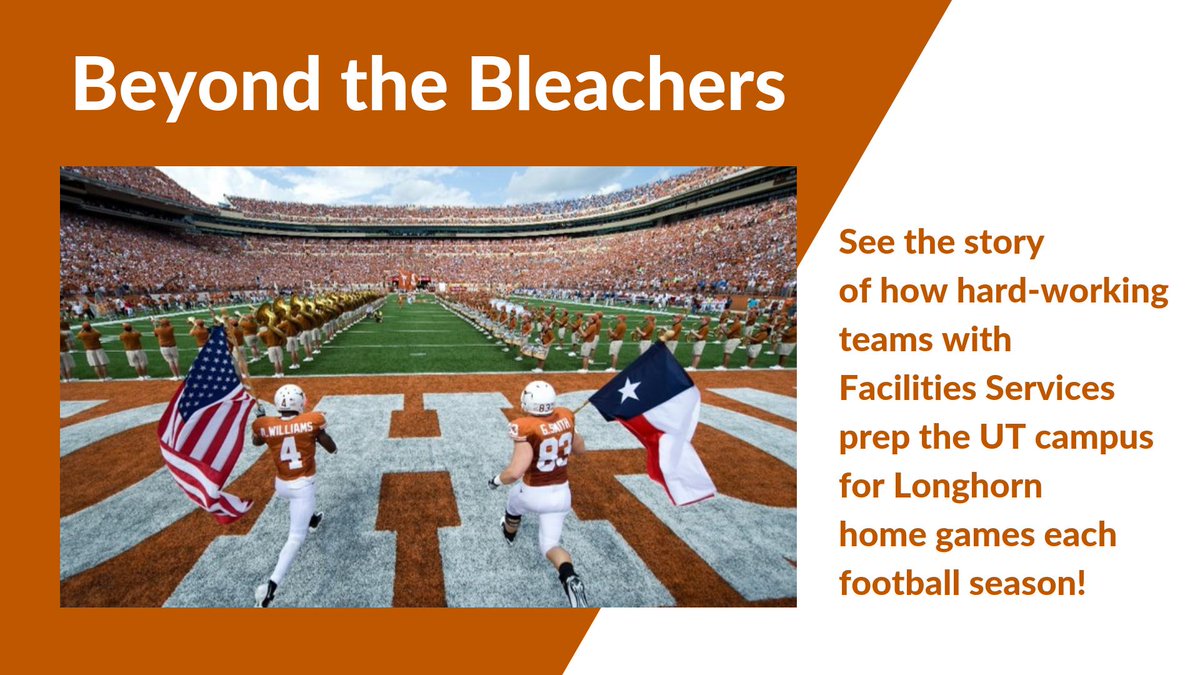 Beyond the Bleachers

D. WILLIAMS
4

G. SMITH
83

See the story of how hard-working teams with Facilities Services prep the UT campus for Longhorn home games each football season!